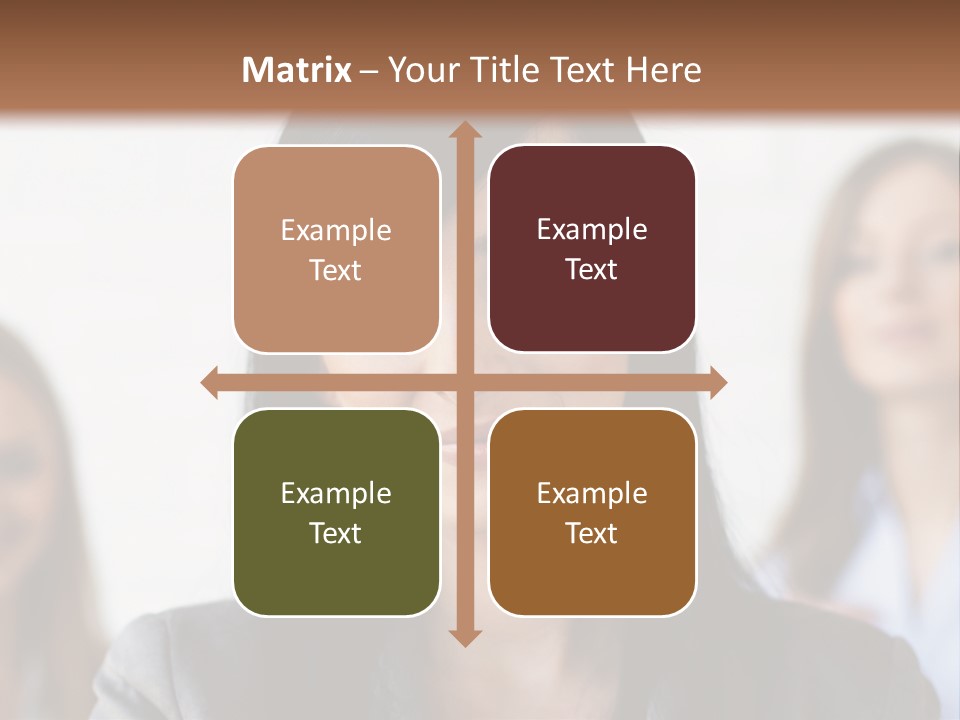 Matrix – Your Title Text Here

Example Text

Example Text

Example Text

Example Text